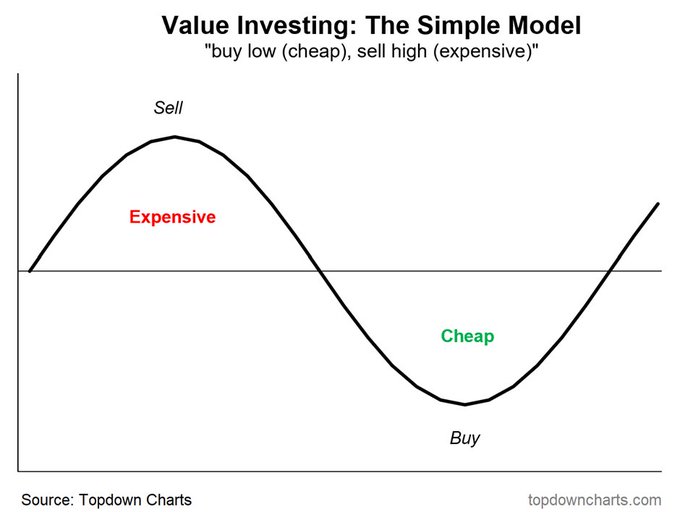 Value Investing: The Simple Model
"buy low (cheap), sell high (expensive)"

Sell

Expensive

Cheap

Buy

Source: Topdown Charts

topdowncharts.com